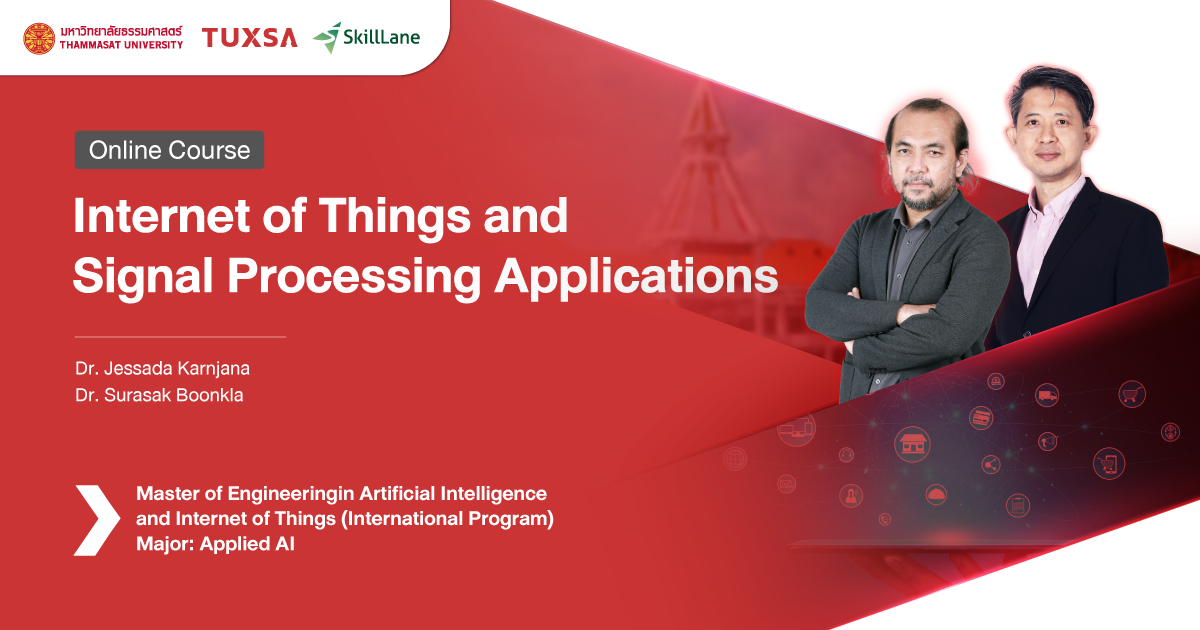 มหาวิทยาลัยธรรมศาสตร์
THAMMASAT UNIVERSITY

TUXSA

SkillLane

Online Course

Internet of Things and Signal Processing Applications

Dr. Jessada Karnjana
Dr. Surasak Boonkla

Master of Engineeringin Artificial Intelligence and Internet of Things (International Program)
Major: Applied AI